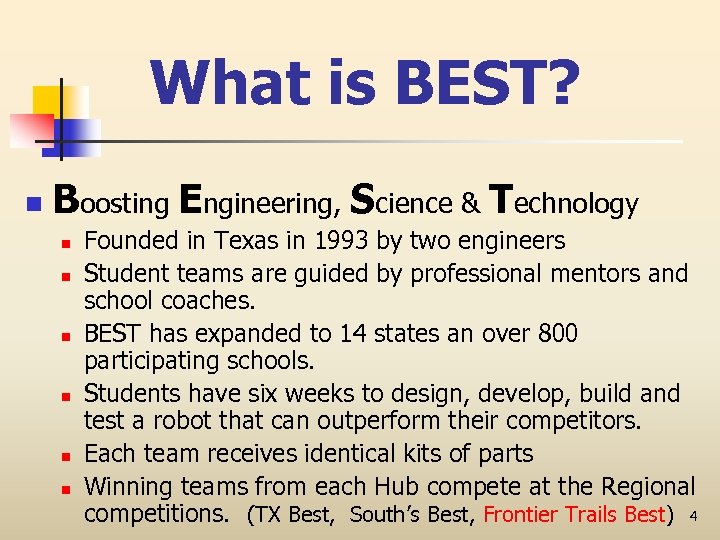 What is BEST?

Boosting Engineering, Science & Technology

Founded in Texas in 1993 by two engineers

Student teams are guided by professional mentors and school coaches.

BEST has expanded to 14 states an over 800 participating schools.

Students have six weeks to design, develop, build and test a robot that can outperform their competitors.

Each team receives identical kits of parts

Winning teams from each Hub compete at the Regional competitions. (TX Best, South's Best, Frontier Trails Best)

4